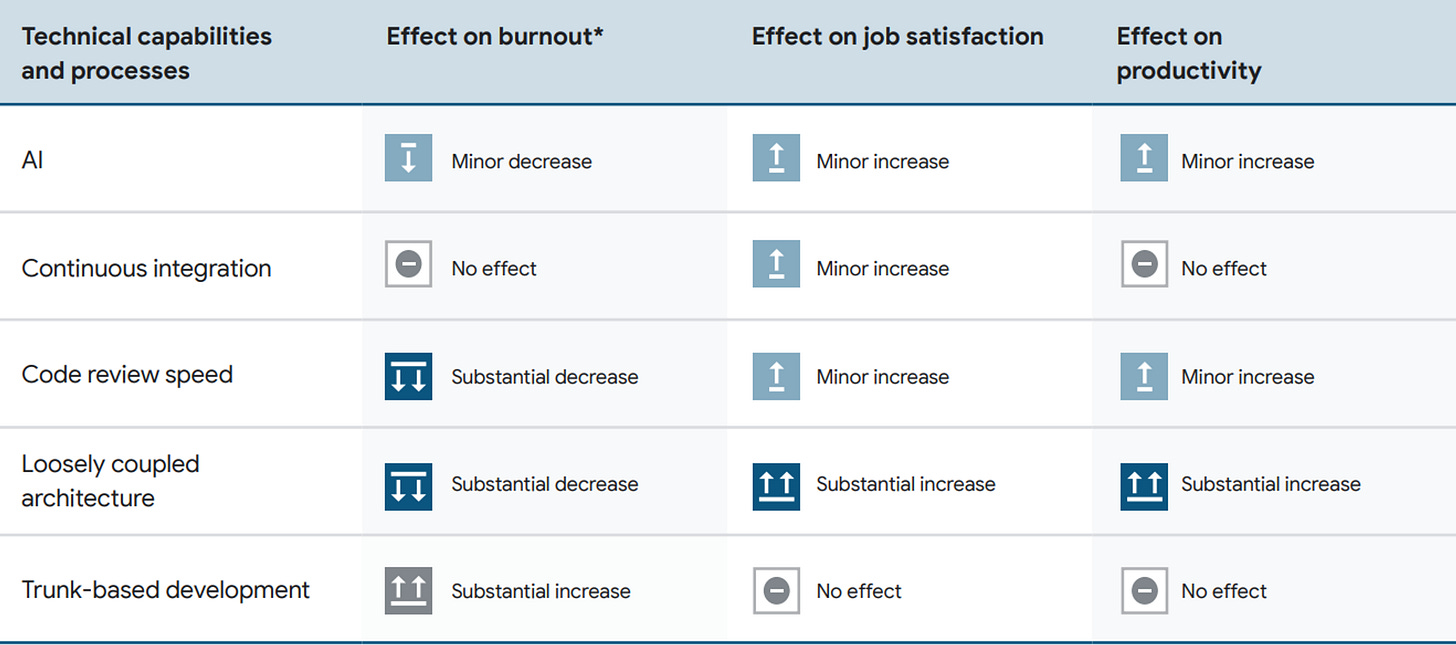 | Technical capabilities and processes | Effect on burnout* | Effect on job satisfaction | Effect on productivity |
|---|---|---|---|
| AI | Minor decrease | Minor increase | Minor increase |
| Continuous integration | No effect | Minor increase | No effect |
| Code review speed | Substantial decrease | Minor increase | Minor increase |
| Loosely coupled architecture | Substantial decrease | Substantial increase | Substantial increase |
| Trunk-based development | Substantial increase | No effect | No effect |